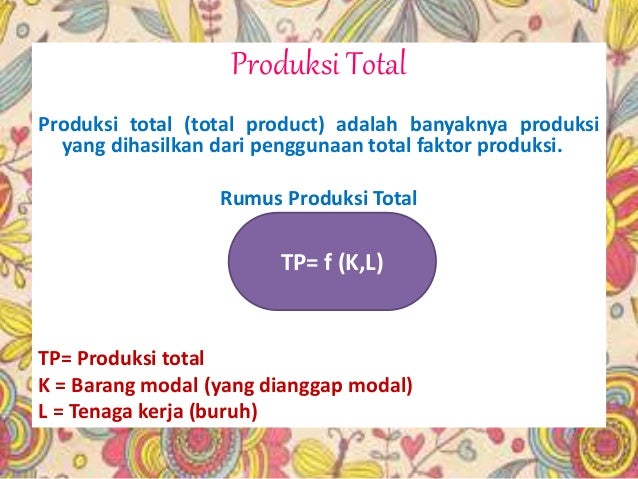 Produksi Total

Produksi total (total product) adalah banyaknya produksi yang dihasilkan dari penggunaan total faktor produksi.

Rumus Produksi Total

TP= f (K,L)

TP= Produksi total
K = Barang modal (yang dianggap modal)
L = Tenaga kerja (buruh)